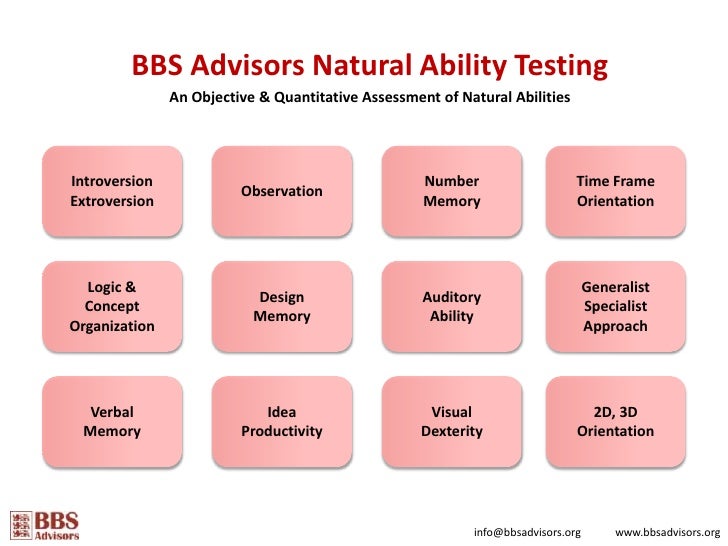 BBS Advisors Natural Ability Testing

An Objective & Quantitative Assessment of Natural Abilities

Introversion Extroversion

Observation

Number Memory

Time Frame Orientation

Logic & Concept Organization

Design Memory

Auditory Ability

Generalist Specialist Approach

Verbal Memory

Idea Productivity

Visual Dexterity

2D, 3D Orientation

BBS Advisors

info@bbsadvisors.org

www.bbsadvisors.org